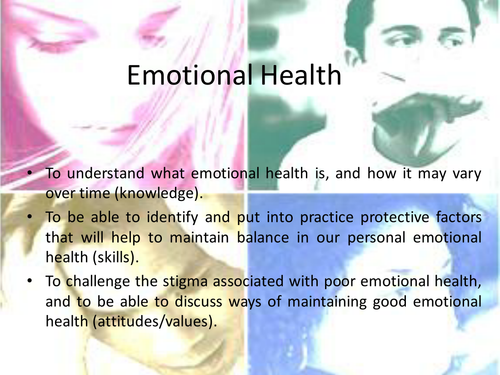 Emotional Health

• To understand what emotional health is, and how it may vary over time (knowledge).

• To be able to identify and put into practice protective factors that will help to maintain balance in our personal emotional health (skills).

• To challenge the stigma associated with poor emotional health, and to be able to discuss ways of maintaining good emotional health (attitudes/values).